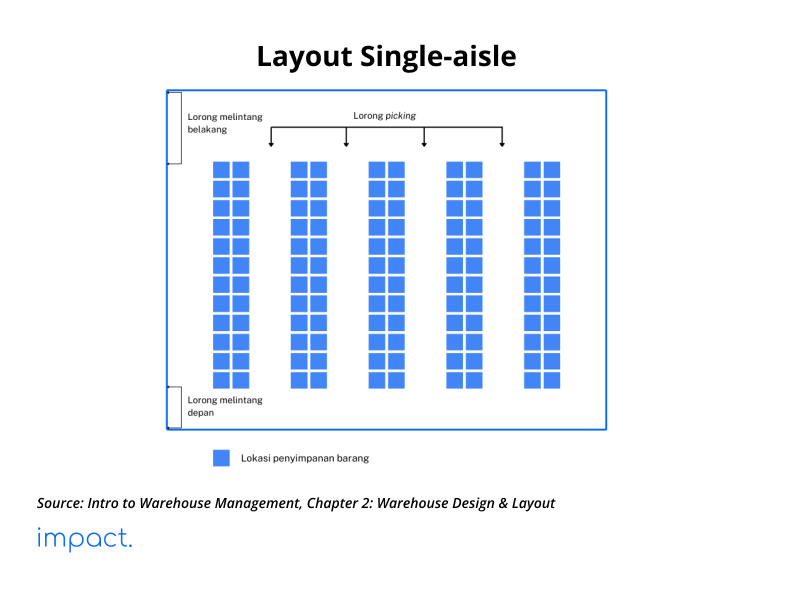 Layout Single-aisle

Lorong melintang belakang

Lorong picking

Lorong melintang depan

Lokasi penyimpanan barang

Source: Intro to Warehouse Management, Chapter 2: Warehouse Design & Layout

impact.